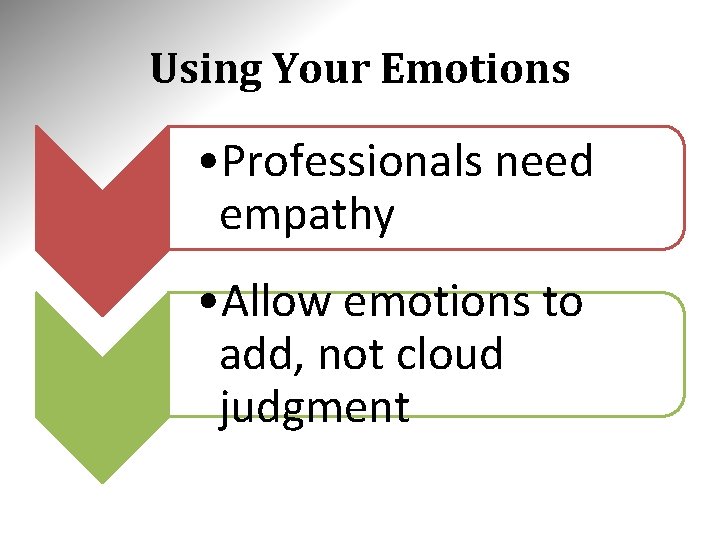 Using Your Emotions

•Professionals need empathy

•Allow emotions to add, not cloud judgment